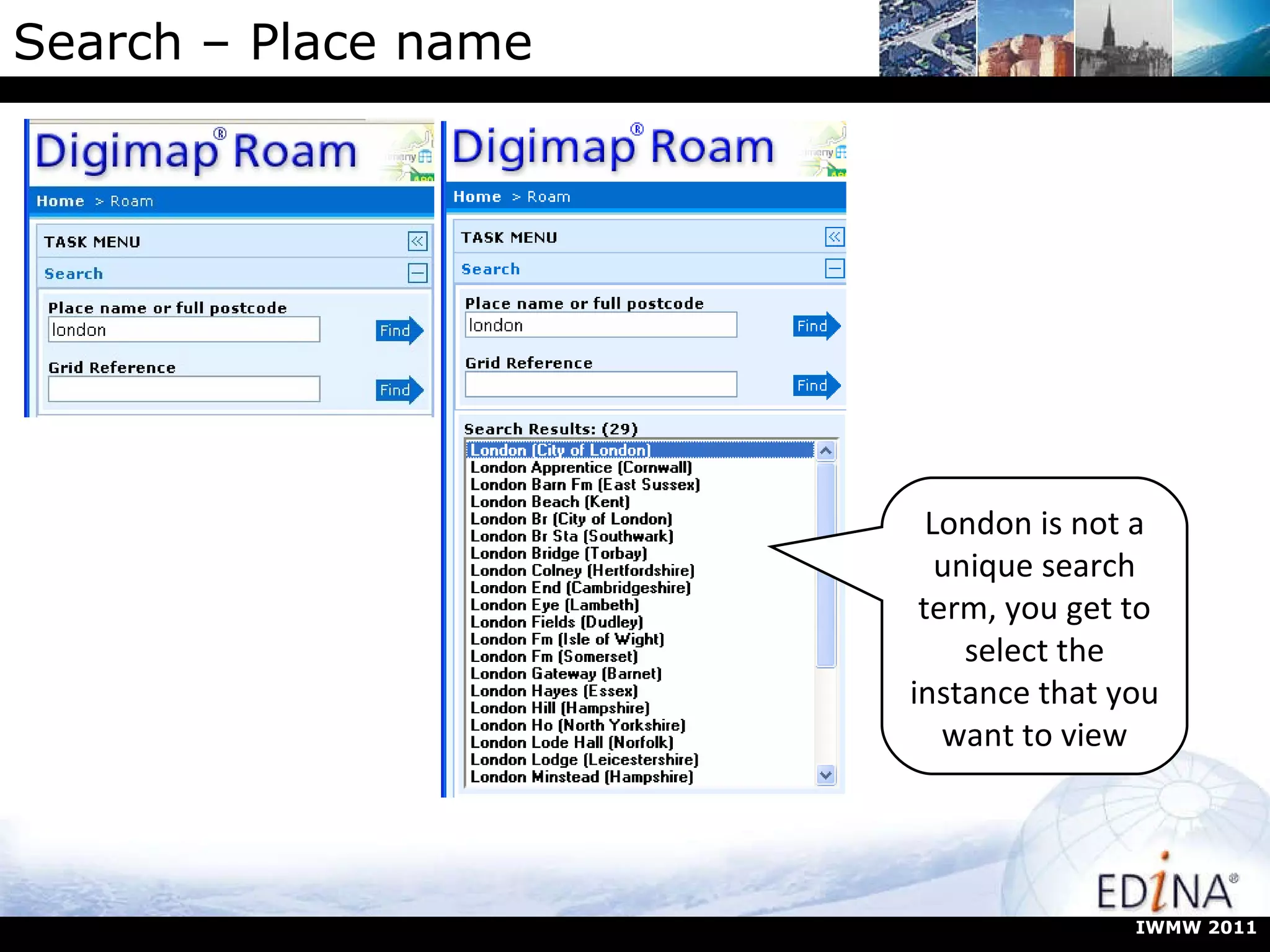 Search – Place name

Digimap® Roam

Home > Roam

TASK MENU

Search

Place name or full postcode

london

Find

Grid Reference

Find

Digimap® Roam

Home > Roam

TASK MENU

Search

Place name or full postcode

london

Find

Grid Reference

Find

Search Results: (29)

London (City of London)
London Apprentice (Cornwall)
London Barn Fm (East Sussex)
London Beach (Kent)
London Br (City of London)
London Br Sta (Southwark)
London Bridge (Torbay)
London Colney (Hertfordshire)
London End (Cambridgeshire)
London Eye (Lambeth)
London Fields (Dudley)
London Fm (Isle of Wight)
London Fm (Somerset)
London Gateway (Barnet)
London Hayes (Essex)
London Hill (Hampshire)
London Ho (North Yorkshire)
London Lode Hall (Norfolk)
London Lodge (Leicestershire)
London Minstead (Hampshire)

London is not a unique search term, you get to select the instance that you want to view

EDINA®

IWMW 2011